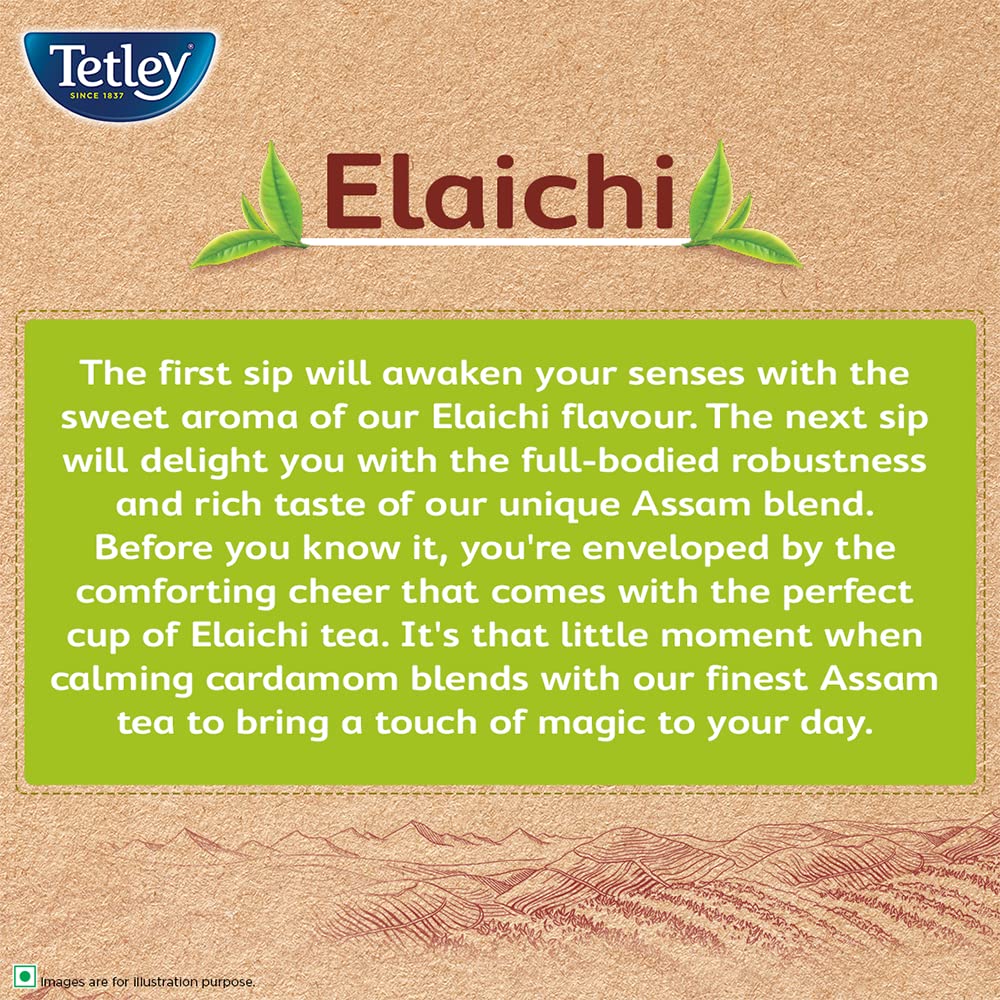 Tetley
SINCE 1837

Elaichi

The first sip will awaken your senses with the sweet aroma of our Elaichi flavour. The next sip will delight you with the full-bodied robustness and rich taste of our unique Assam blend. Before you know it, you're enveloped by the comforting cheer that comes with the perfect cup of Elaichi tea. It's that little moment when calming cardamom blends with our finest Assam tea to bring a touch of magic to your day.

Images are for illustration purpose.